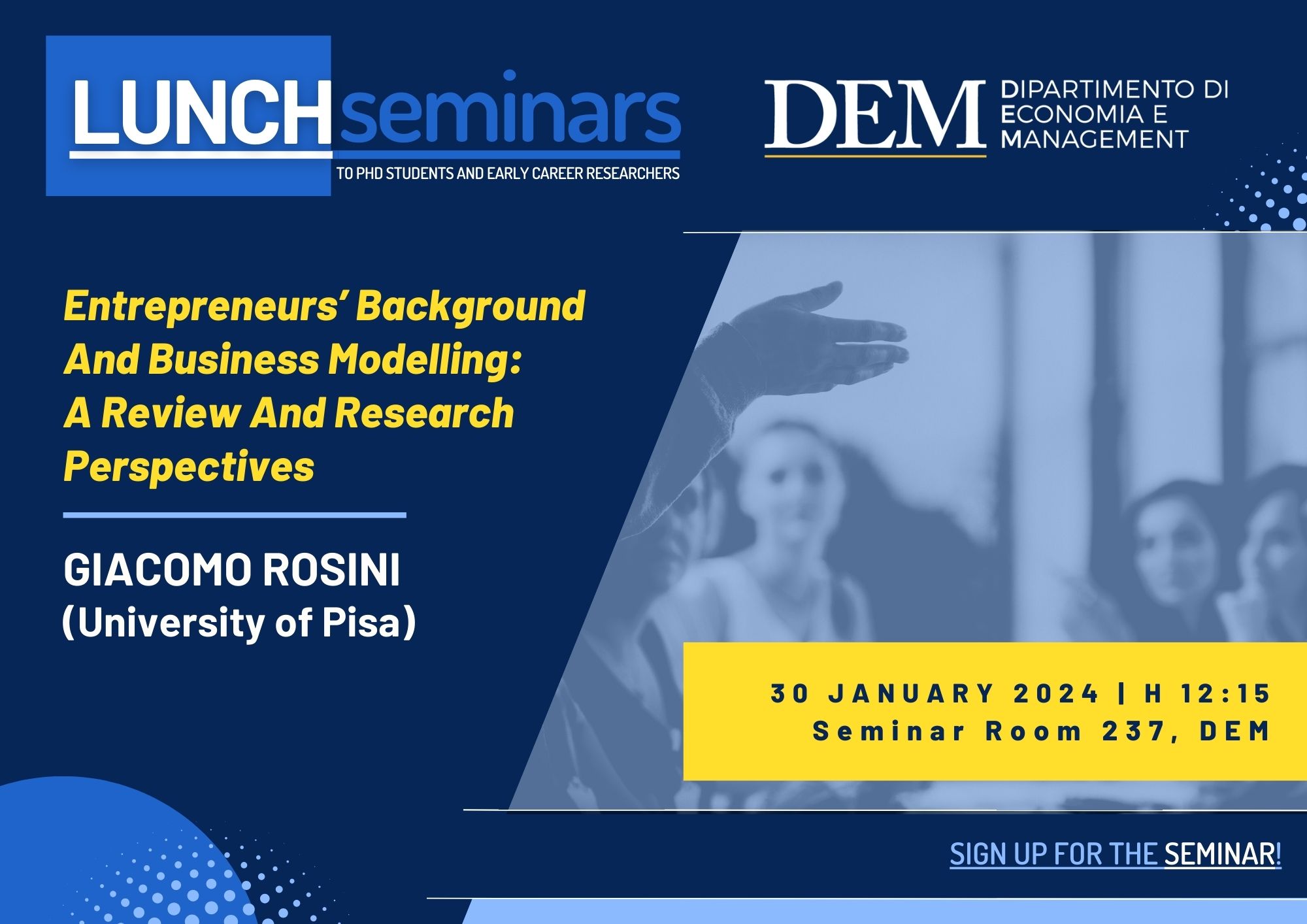 LUNCHseminars
TO PHD STUDENTS AND EARLY CAREER RESEARCHERS

DEM DIPARTIMENTO DI ECONOMIA E MANAGEMENT

Entrepreneurs' Background And Business Modelling: A Review And Research Perspectives

GIACOMO ROSINI
(University of Pisa)

30 JANUARY 2024 | H 12:15
Seminar Room 237, DEM

SIGN UP FOR THE SEMINAR!